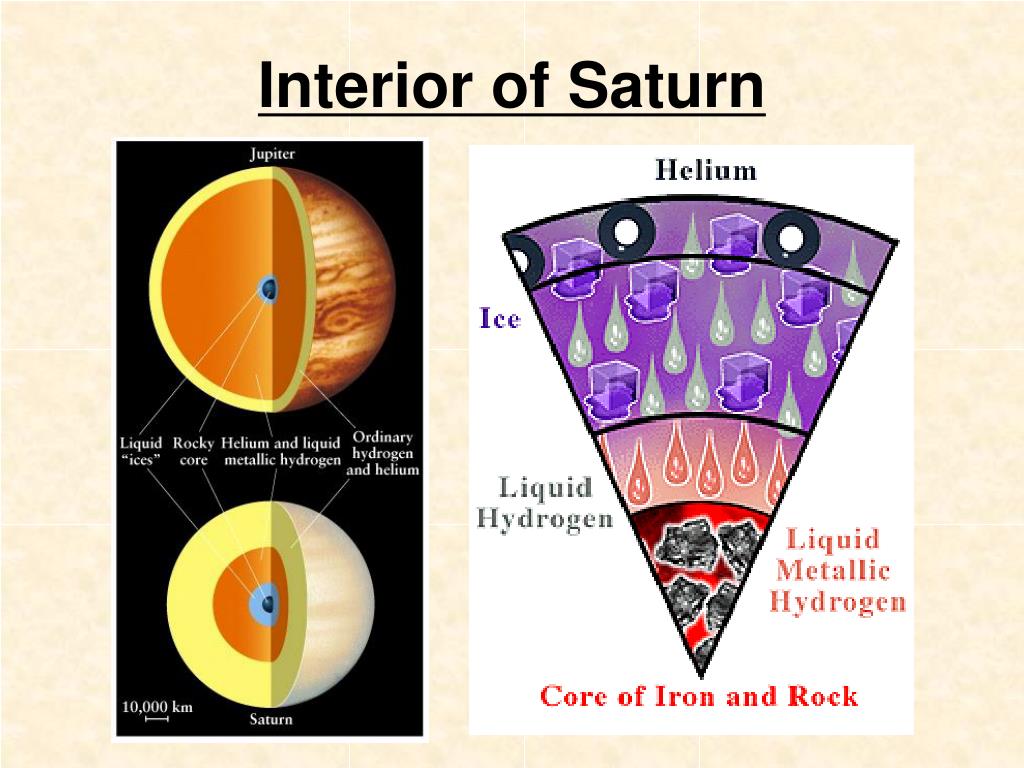 Interior of Saturn

Jupiter

Liquid "ices"

Rocky core

Helium and liquid metallic hydrogen

Ordinary hydrogen and helium

10,000 km

Saturn

Helium

Ice

Liquid Hydrogen

Liquid Metallic Hydrogen

Core of Iron and Rock